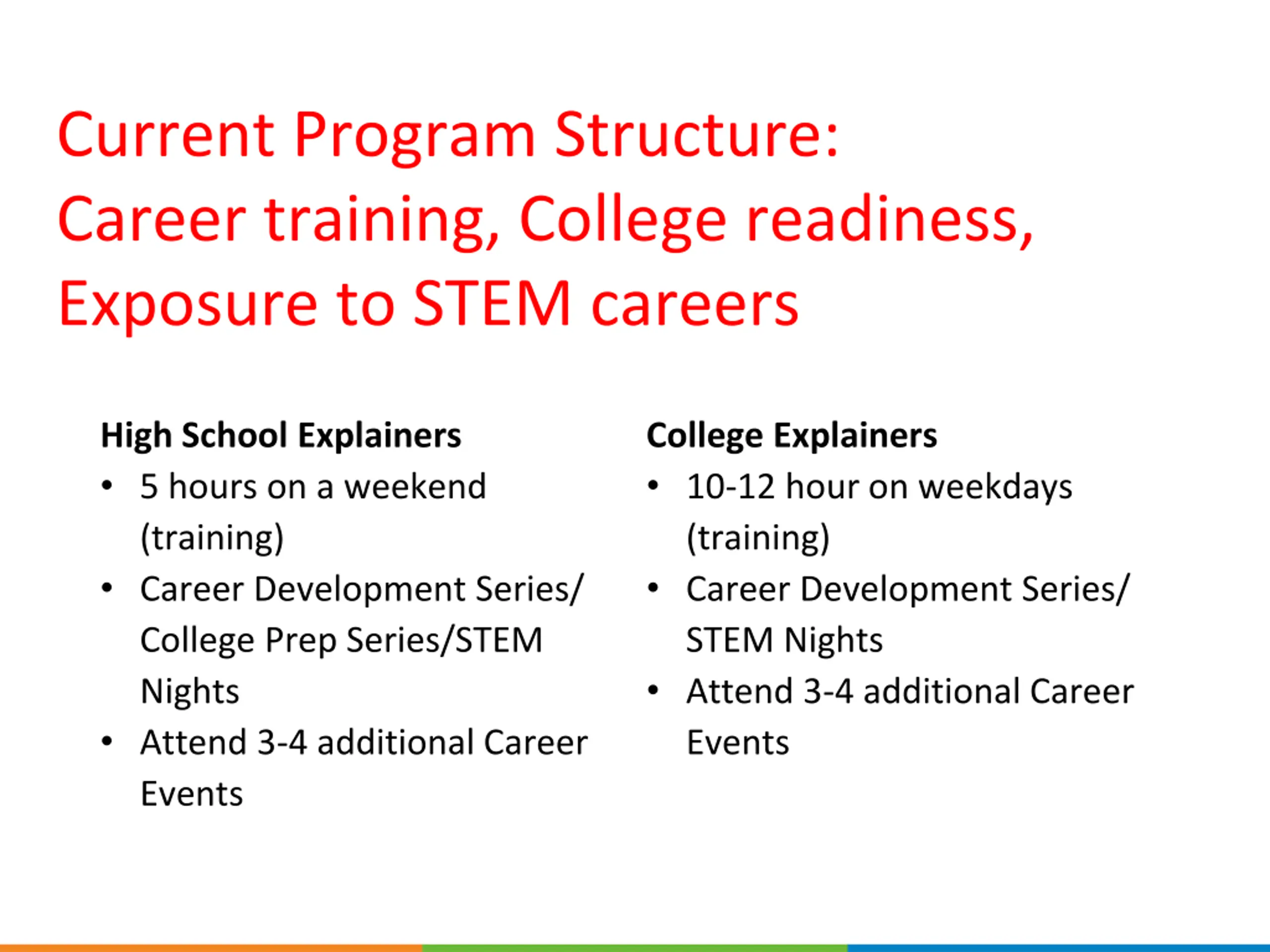 Current Program Structure:
Career training, College readiness, Exposure to STEM careers

High School Explainers
• 5 hours on a weekend (training)
• Career Development Series/ College Prep Series/STEM Nights
• Attend 3-4 additional Career Events

College Explainers
• 10-12 hour on weekdays (training)
• Career Development Series/ STEM Nights
• Attend 3-4 additional Career Events